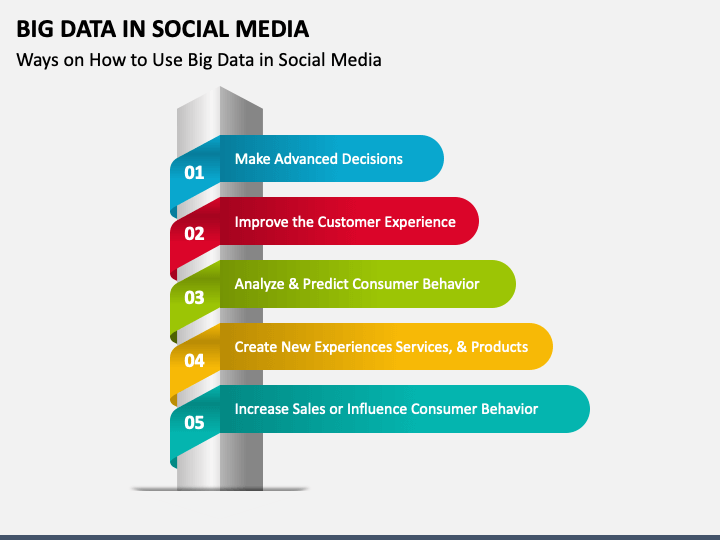 BIG DATA IN SOCIAL MEDIA

Ways on How to Use Big Data in Social Media

01 Make Advanced Decisions

02 Improve the Customer Experience

03 Analyze & Predict Consumer Behavior

04 Create New Experiences Services, & Products

05 Increase Sales or Influence Consumer Behavior